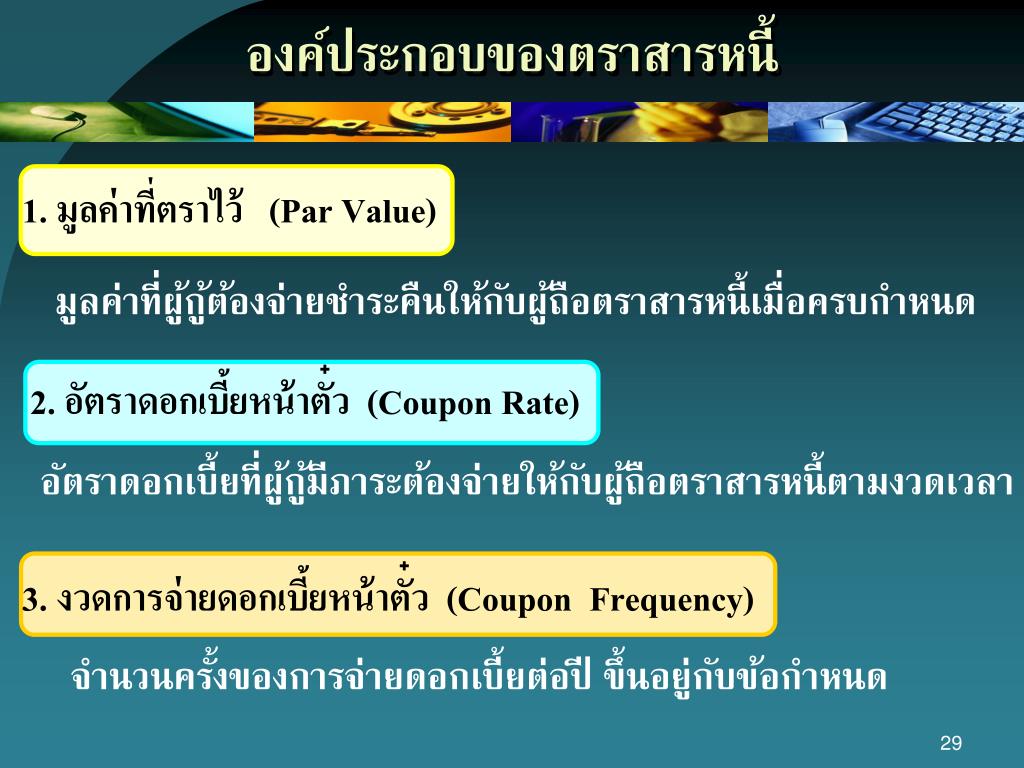 องค์ประกอบของตราสารหนี้

1. มูลค่าที่ตราไว้ (Par Value)

มูลค่าที่ผู้กู้ต้องจ่ายชำระคืนให้กับผู้ถือตราสารหนี้เมื่อครบกำหนด

2. อัตราดอกเบี้ยหน้าตั๋ว (Coupon Rate)

อัตราดอกเบี้ยที่ผู้กู้มีภาระต้องจ่ายให้กับผู้ถือตราสารหนี้ตามงวดเวลา

3. งวดการจ่ายดอกเบี้ยหน้าตั๋ว (Coupon Frequency)

จำนวนครั้งของการจ่ายดอกเบี้ยต่อปี ขึ้นอยู่กับข้อกำหนด

29